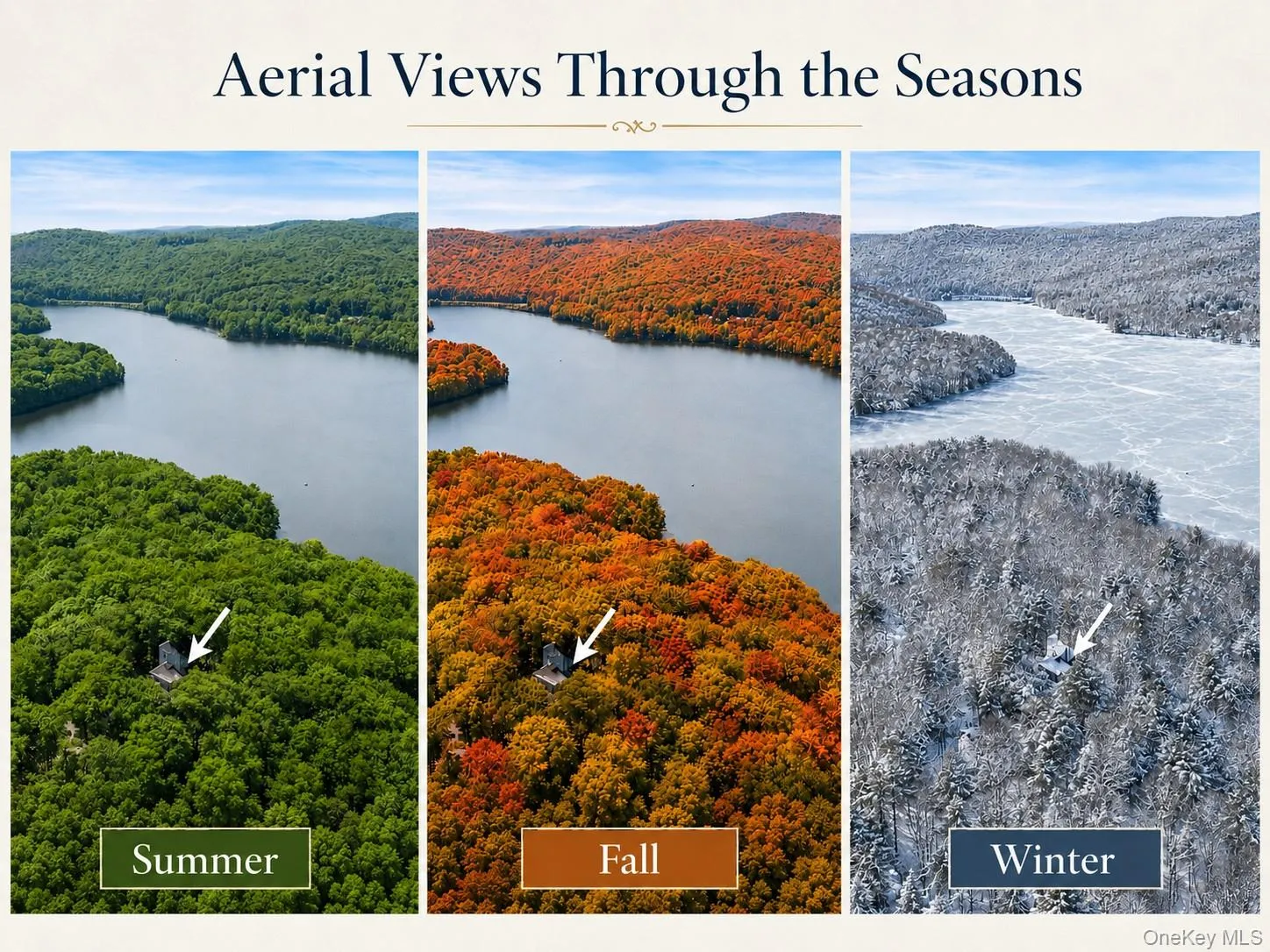 Aerial Views Through the Seasons

Summer

Fall

Winter

OneKey MLS